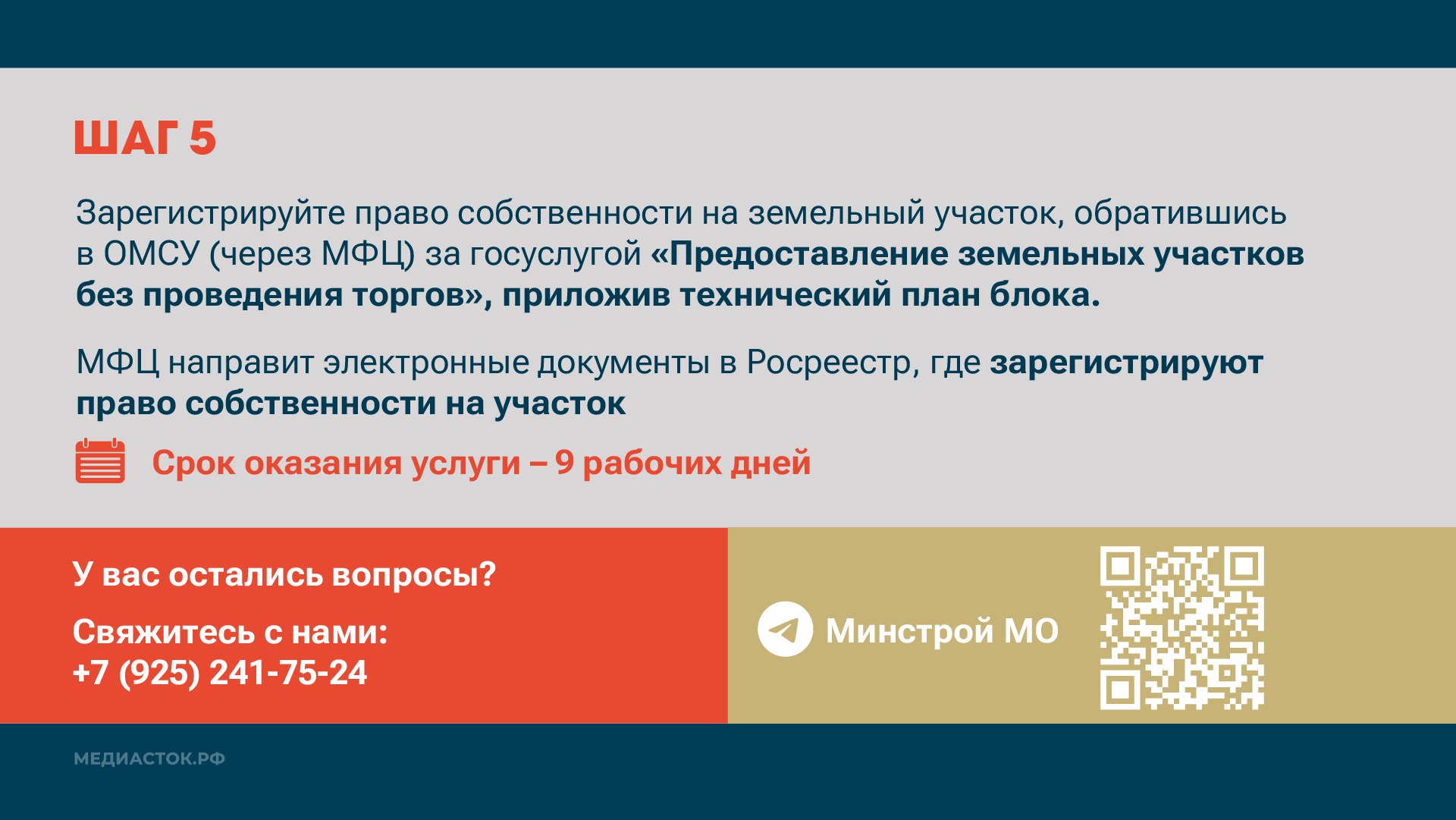 ШАГ 5

Зарегистрируйте право собственности на земельный участок, обратившись в ОМСУ (через МФЦ) за госуслугой «Предоставление земельных участков без проведения торгов», приложив технический план блока.

МФЦ направит электронные документы в Росреестр, где зарегистрируют право собственности на участок

Срок оказания услуги – 9 рабочих дней

У вас остались вопросы?

Свяжитесь с нами:
+7 (925) 241-75-24

Минстрой МО

МЕДИАСТОК.РФ